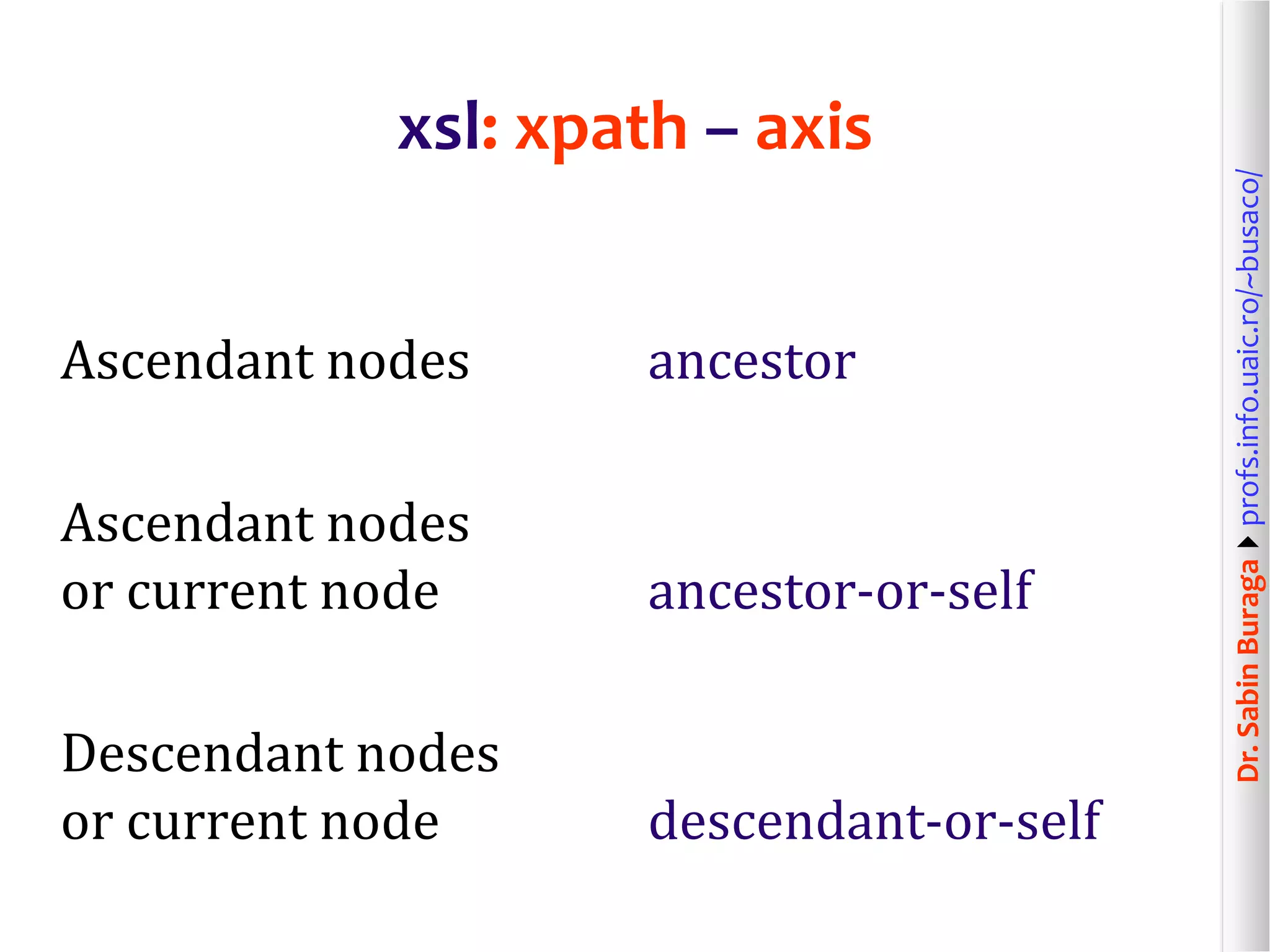 xsl: xpath – axis

Ascendant nodes ancestor

Ascendant nodes or current node ancestor-or-self

Descendant nodes or current node descendant-or-self

Dr. Sabin Buraga ▶ profs.info.uaic.ro/~busaco/